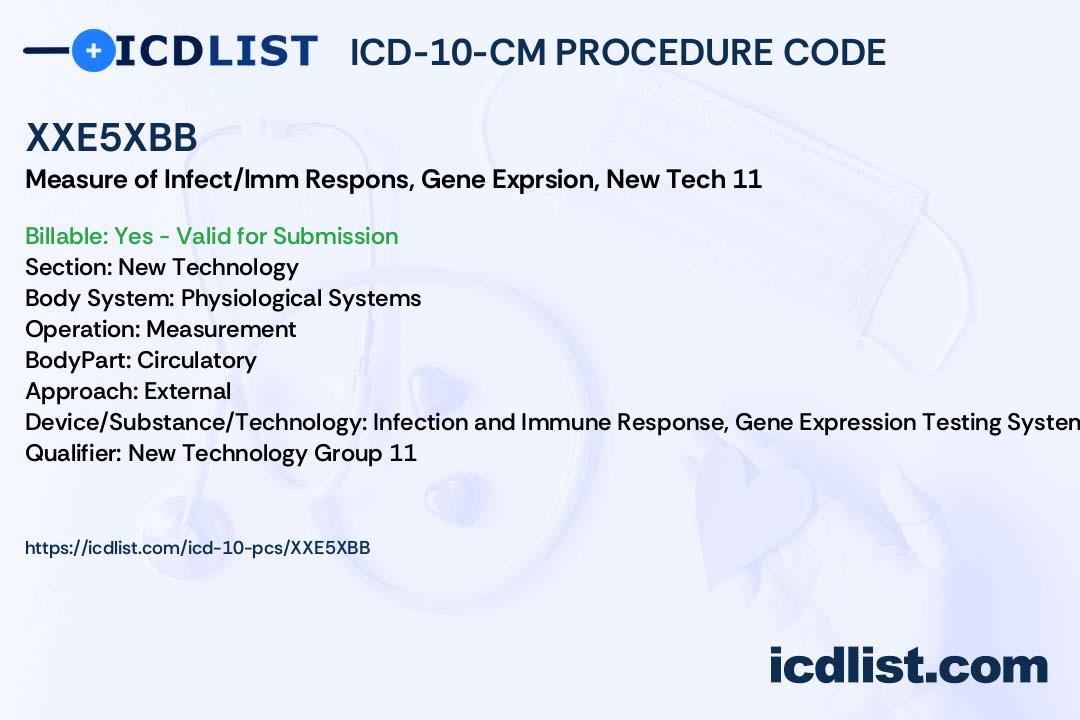 ICDLIST ICD-10-CM PROCEDURE CODE

XXE5XBB
Measure of Infect/Imm Respons, Gene Exprsion, New Tech 11

Billable: Yes - Valid for Submission
Section: New Technology
Body System: Physiological Systems
Operation: Measurement
BodyPart: Circulatory
Approach: External
Device/Substance/Technology: Infection and Immune Response, Gene Expression Testing Systen
Qualifier: New Technology Group 11

https://icdlist.com/icd-10-pcs/XXE5XBB

icdlist.com